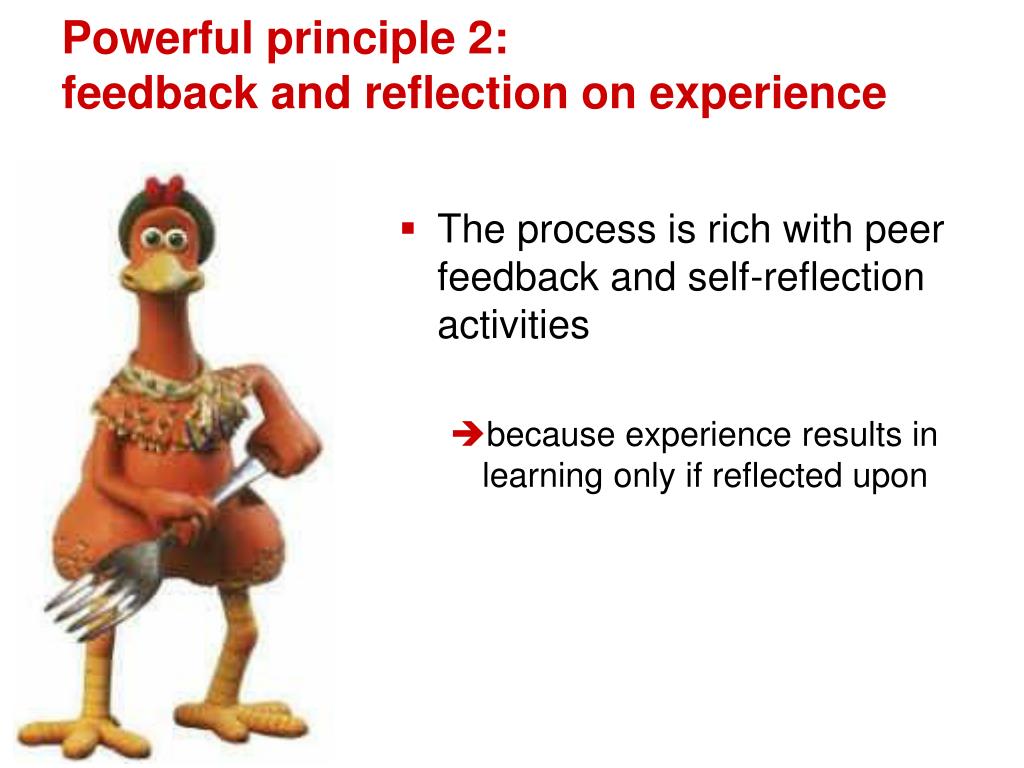 Powerful principle 2:
feedback and reflection on experience

▪ The process is rich with peer feedback and self-reflection activities

➔because experience results in learning only if reflected upon